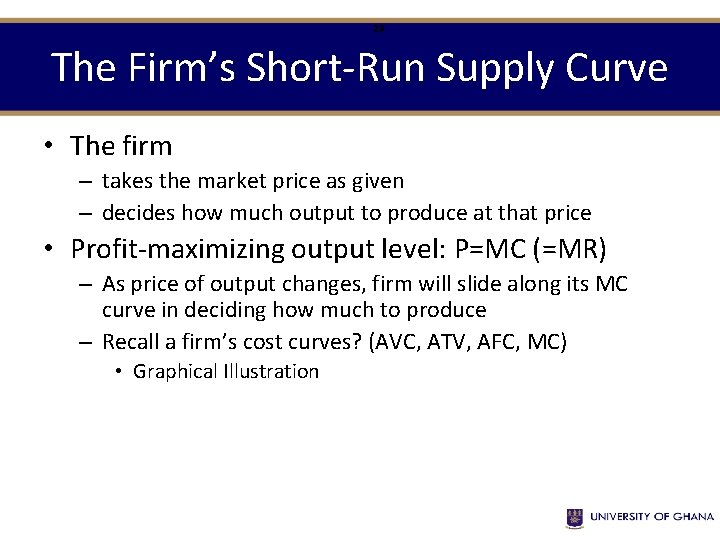 The Firm's Short-Run Supply Curve

• The firm
– takes the market price as given
– decides how much output to produce at that price

• Profit-maximizing output level: P=MC (=MR)
– As price of output changes, firm will slide along its MC curve in deciding how much to produce
– Recall a firm's cost curves? (AVC, ATV, AFC, MC)
• Graphical Illustration

UNIVERSITY OF GHANA